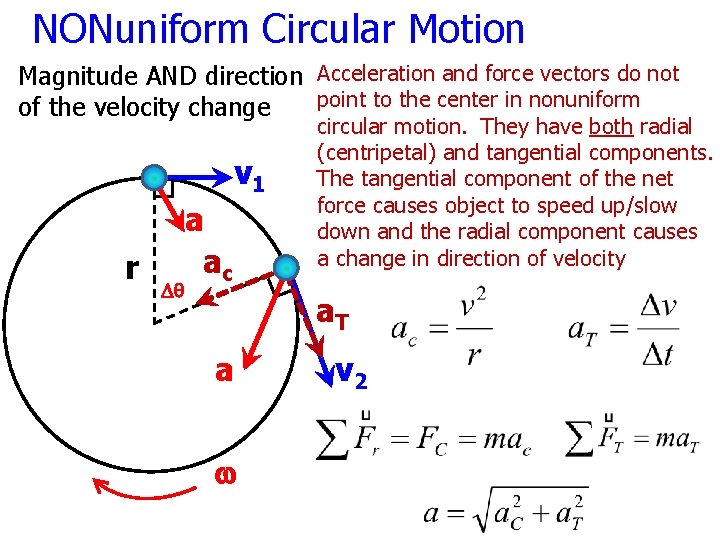 NONuniform Circular Motion

Magnitude AND direction of the velocity change

Acceleration and force vectors do not point to the center in nonuniform circular motion. They have both radial (centripetal) and tangential components. The tangential component of the net force causes object to speed up/slow down and the radial component causes a change in direction of velocity

$v_1$

a

r

$a_c$

$\Delta\theta$

$a_T$

a

$v_2$

$\omega$

$a_c = \frac{v^2}{r}$ $a_T = \frac{\Delta v}{\Delta t}$

$\sum \vec{F}_r = F_C = ma_c$ $\sum \vec{F}_T = ma_T$

$a = \sqrt{a_C^2 + a_T^2}$